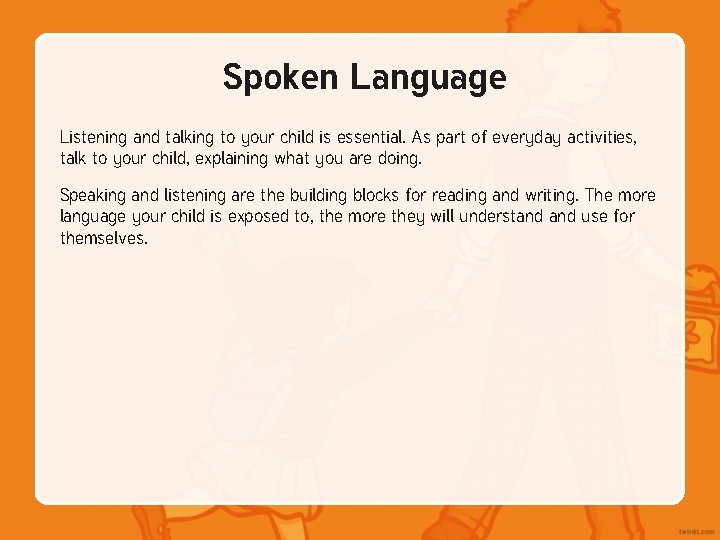 Spoken Language

Listening and talking to your child is essential. As part of everyday activities, talk to your child, explaining what you are doing.

Speaking and listening are the building blocks for reading and writing. The more language your child is exposed to, the more they will understand and use for themselves.

twinkl.com